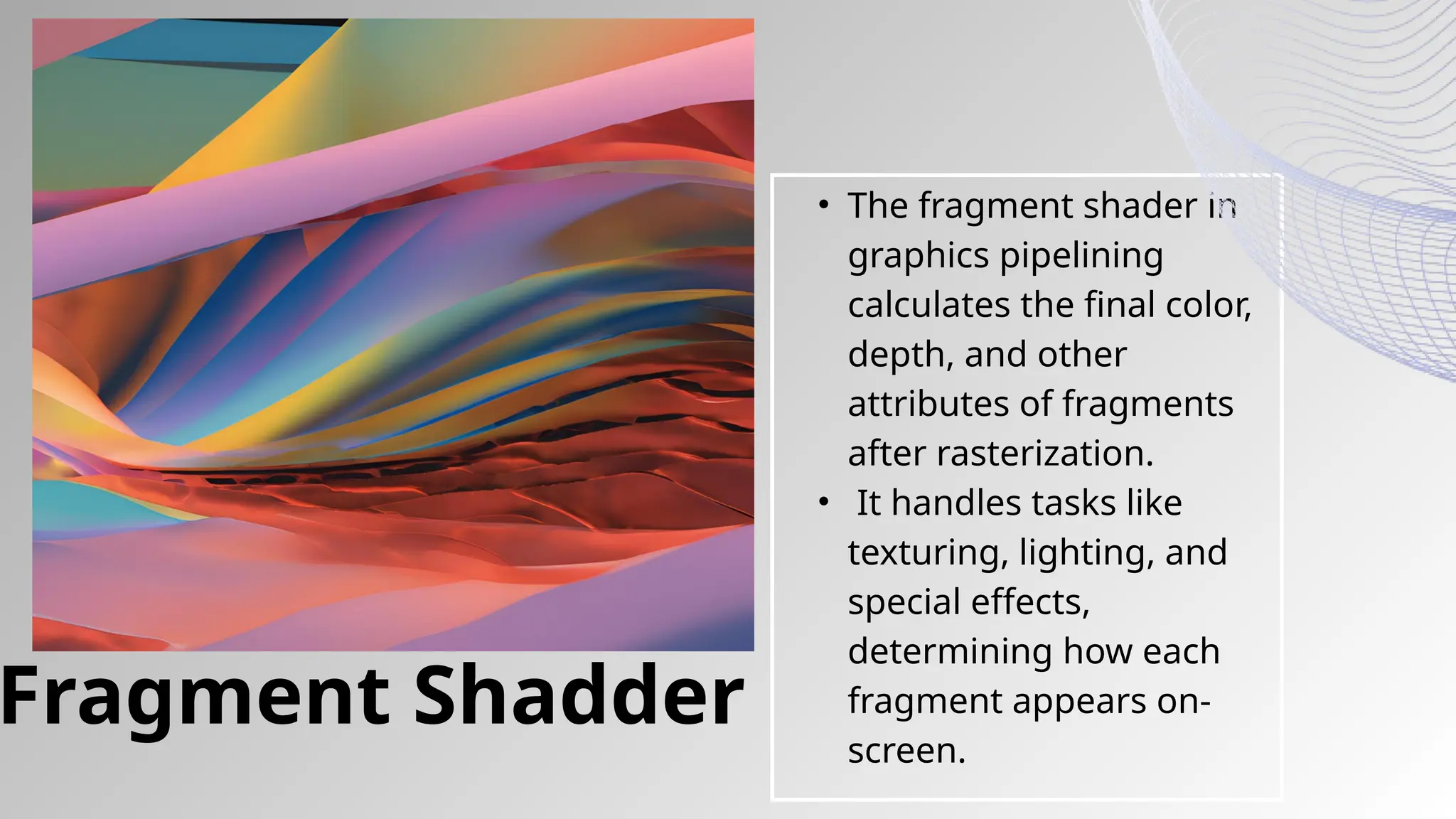 Fragment Shadder

• The fragment shader in graphics pipelining calculates the final color, depth, and other attributes of fragments after rasterization.
• It handles tasks like texturing, lighting, and special effects, determining how each fragment appears on-screen.